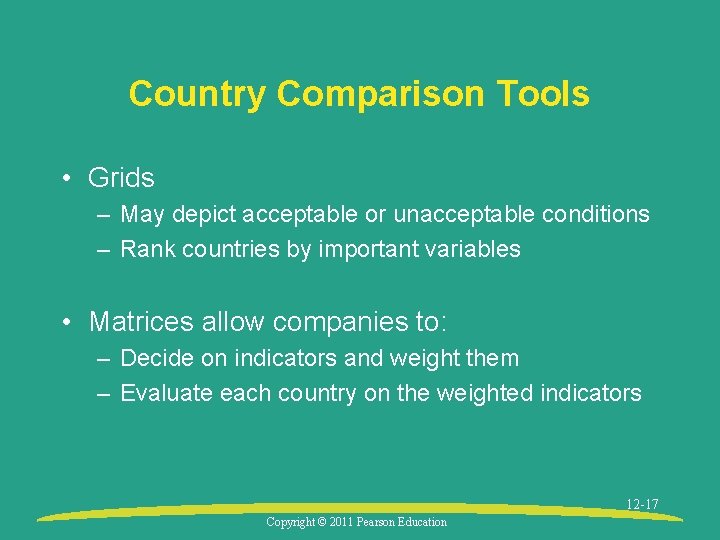 Country Comparison Tools

• Grids
– May depict acceptable or unacceptable conditions
– Rank countries by important variables

• Matrices allow companies to:
– Decide on indicators and weight them
– Evaluate each country on the weighted indicators

12-17

Copyright © 2011 Pearson Education